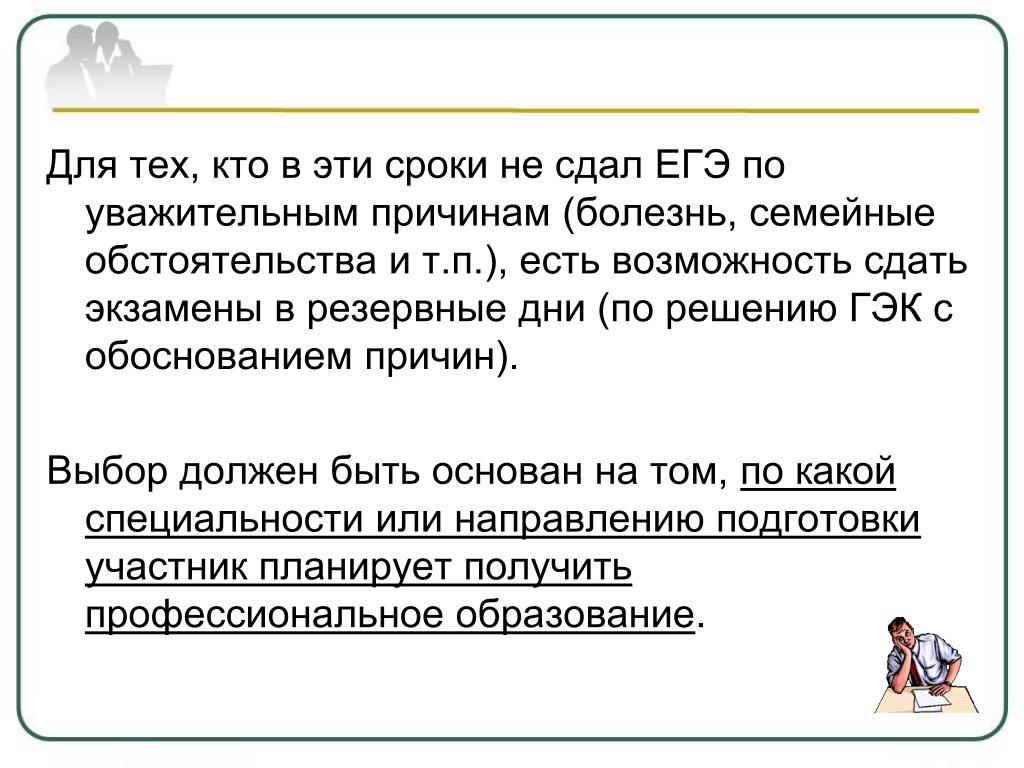 Для тех, кто в эти сроки не сдал ЕГЭ по уважительным причинам (болезнь, семейные обстоятельства и т.п.), есть возможность сдать экзамены в резервные дни (по решению ГЭК с обоснованием причин).

Выбор должен быть основан на том, по какой специальности или направлению подготовки участник планирует получить профессиональное образование.